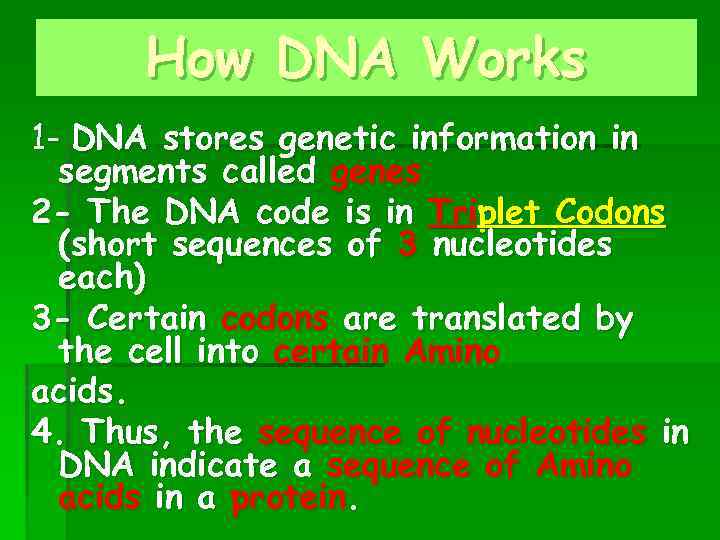 How DNA Works

1- DNA stores genetic information in segments called genes

2- The DNA code is in Triplet Codons (short sequences of 3 nucleotides each)

3- Certain codons are translated by the cell into certain Amino
acids.

4. Thus, the sequence of nucleotides in DNA indicate a sequence of Amino acids in a protein.